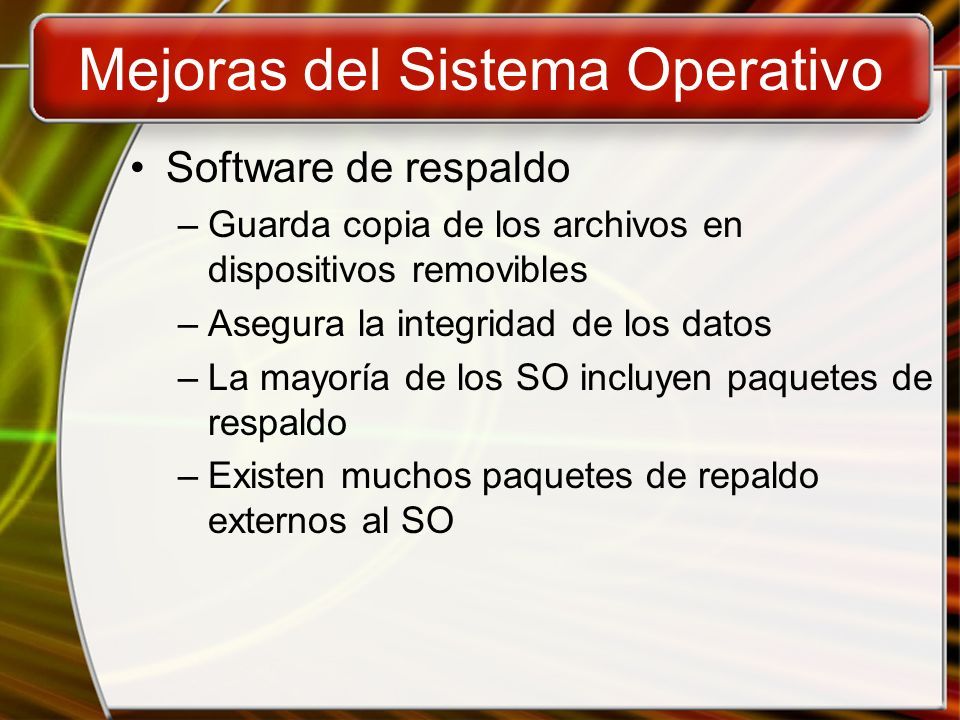 Mejoras del Sistema Operativo

• Software de respaldo

– Guarda copia de los archivos en dispositivos removibles

– Asegura la integridad de los datos

– La mayoría de los SO incluyen paquetes de respaldo

– Existen muchos paquetes de repaldo externos al SO